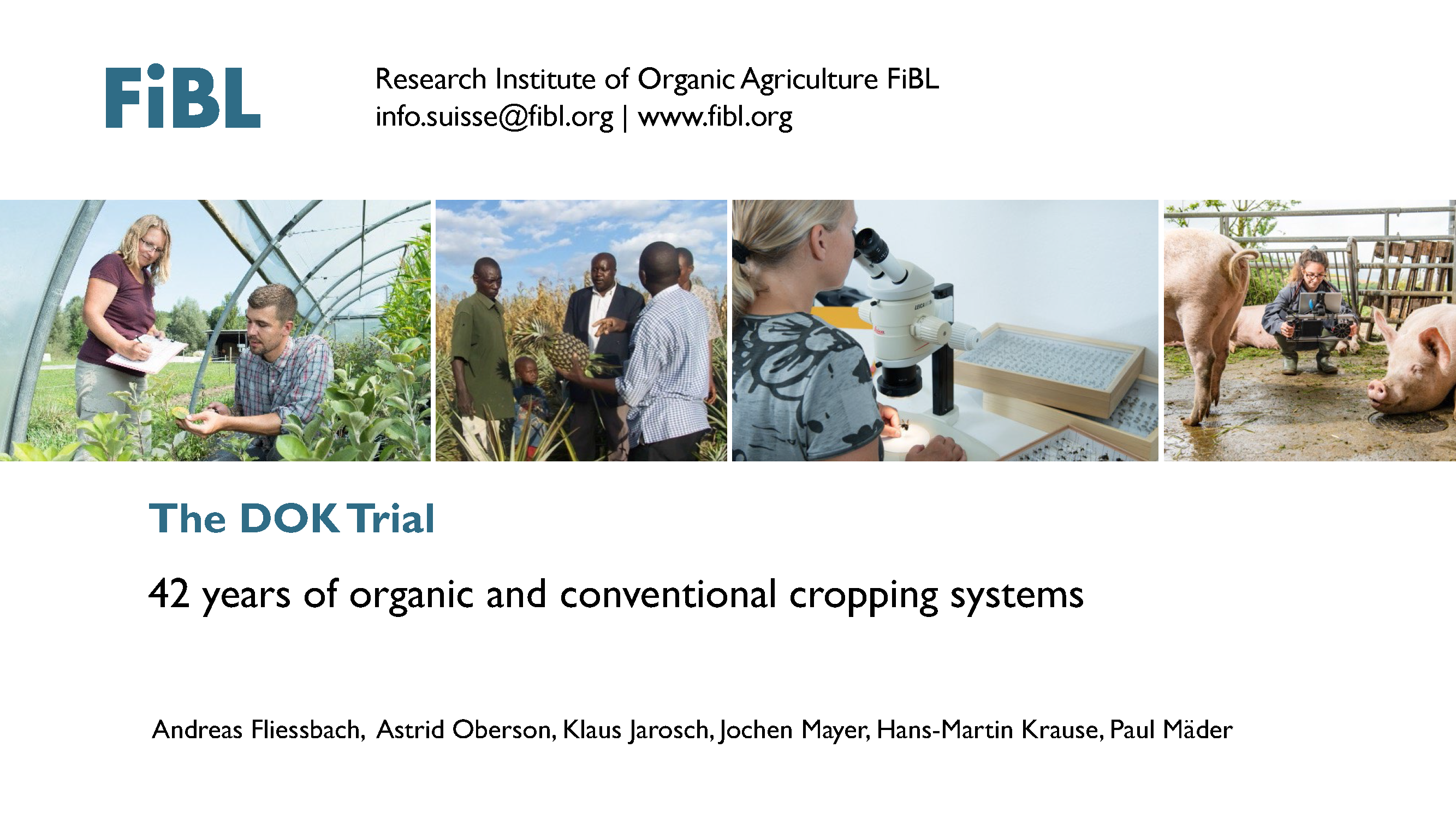 FiBL

Research Institute of Organic Agriculture FiBL
info.suisse@fibl.org | www.fibl.org

The DOK Trial

42 years of organic and conventional cropping systems

Andreas Fliessbach, Astrid Oberson, Klaus Jarosch, Jochen Mayer, Hans-Martin Krause, Paul Mäder